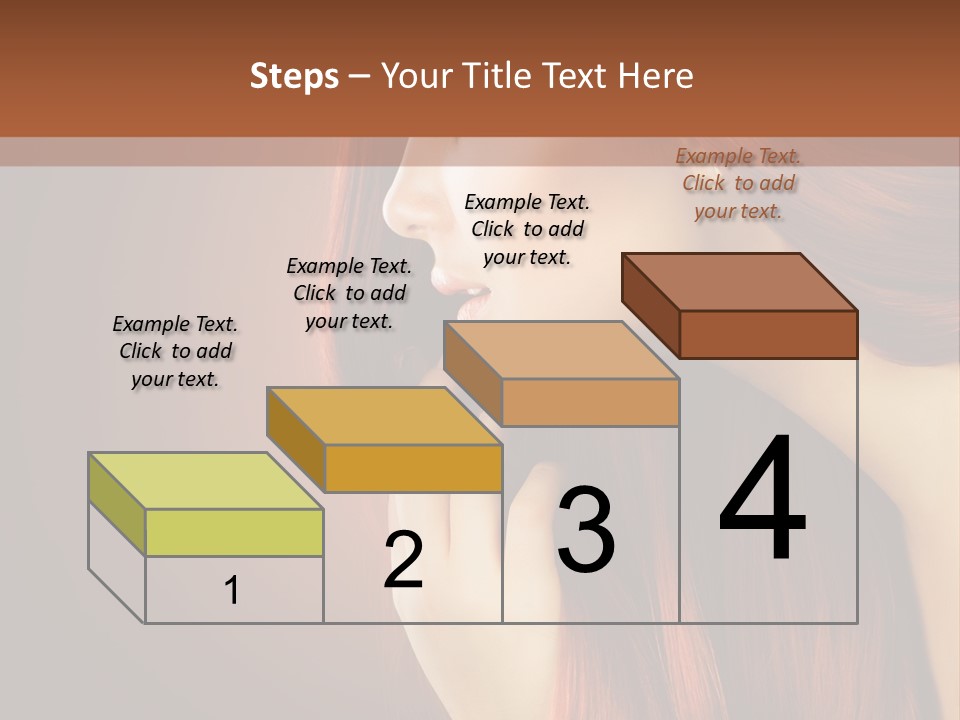 Steps – Your Title Text Here

Example Text. Click to add your text.

Example Text. Click to add your text.

Example Text. Click to add your text.

Example Text. Click to add your text.

1

2

3

4